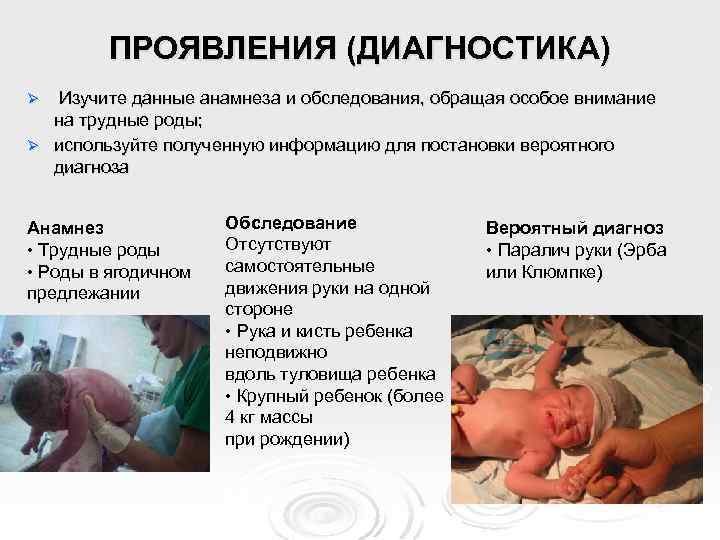 ПРОЯВЛЕНИЯ (ДИАГНОСТИКА)

➢ Изучите данные анамнеза и обследования, обращая особое внимание на трудные роды;

➢ используйте полученную информацию для постановки вероятного диагноза

Анамнез
• Трудные роды
• Роды в ягодичном предлежании

Обследование
Отсутствуют самостоятельные движения руки на одной стороне
• Рука и кисть ребенка неподвижно вдоль туловища ребенка
• Крупный ребенок (более 4 кг массы при рождении)

Вероятный диагноз
• Паралич руки (Эрба или Клюмпке)